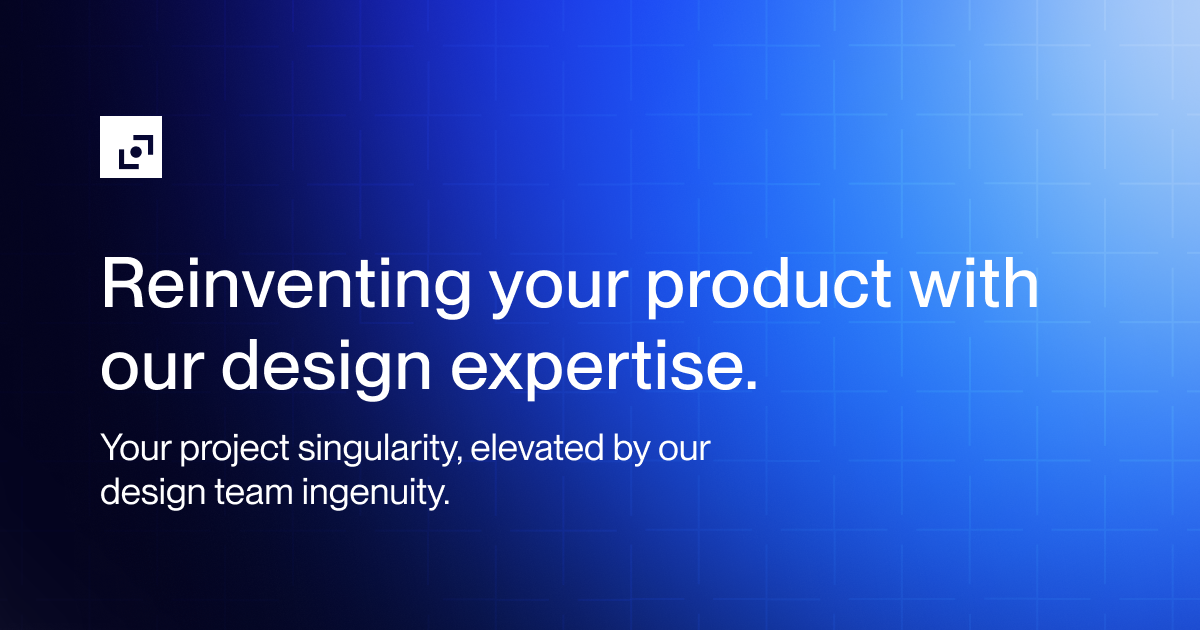 Reinventing your product with our design expertise.

Your project singularity, elevated by our design team ingenuity.